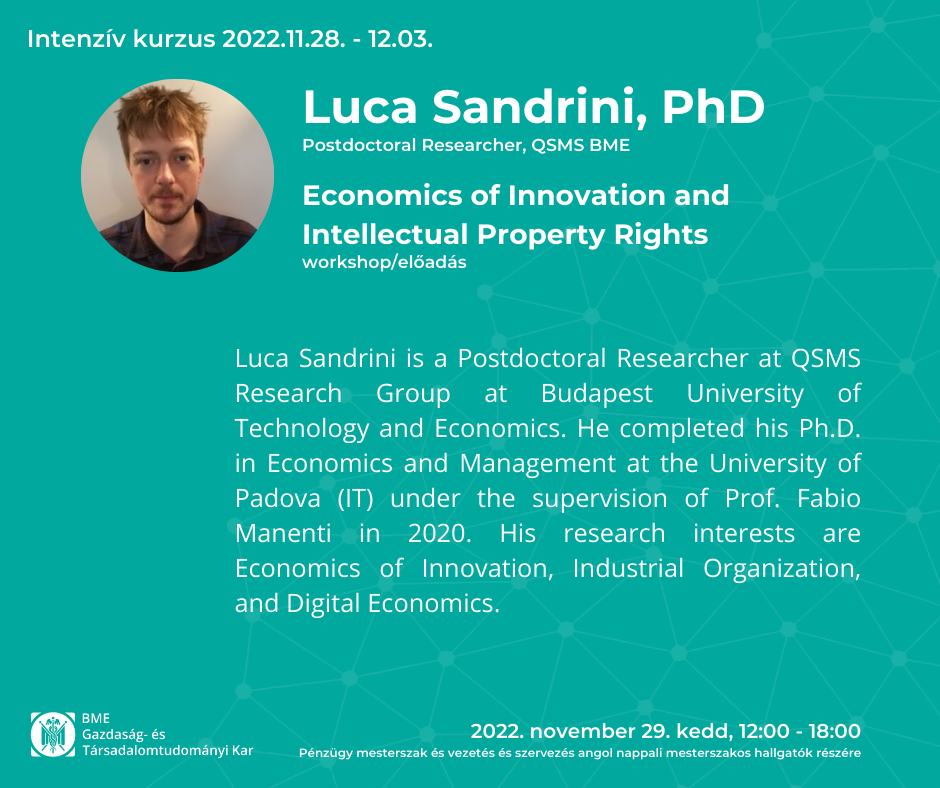 Intenzív kurzus 2022.11.28. - 12.03.

Luca Sandrini, PhD

Postdoctoral Researcher, QSMS BME

Economics of Innovation and Intellectual Property Rights

workshop/előadás

Luca Sandrini is a Postdoctoral Researcher at QSMS Research Group at Budapest University of Technology and Economics. He completed his Ph.D. in Economics and Management at the University of Padova (IT) under the supervision of Prof. Fabio Manenti in 2020. His research interests are Economics of Innovation, Industrial Organization, and Digital Economics.

BME
Gazdaság- és
Társadalomtudományi Kar

2022. november 29. kedd, 12:00 - 18:00

Pénzügy mesterszak és vezetés és szervezés angol nappali mesterszakos hallgatók részére